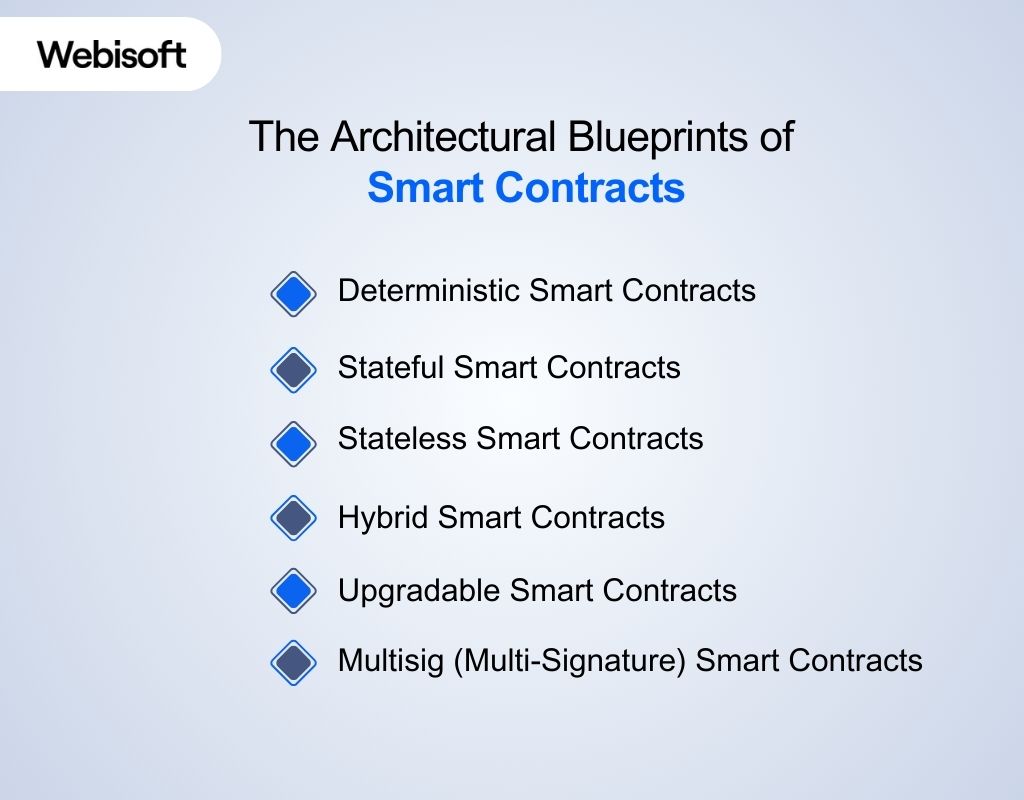 Webisoft

The Architectural Blueprints of
Smart Contracts

Deterministic Smart Contracts

Stateful Smart Contracts

Stateless Smart Contracts

Hybrid Smart Contracts

Upgradable Smart Contracts

Multisig (Multi-Signature) Smart Contracts